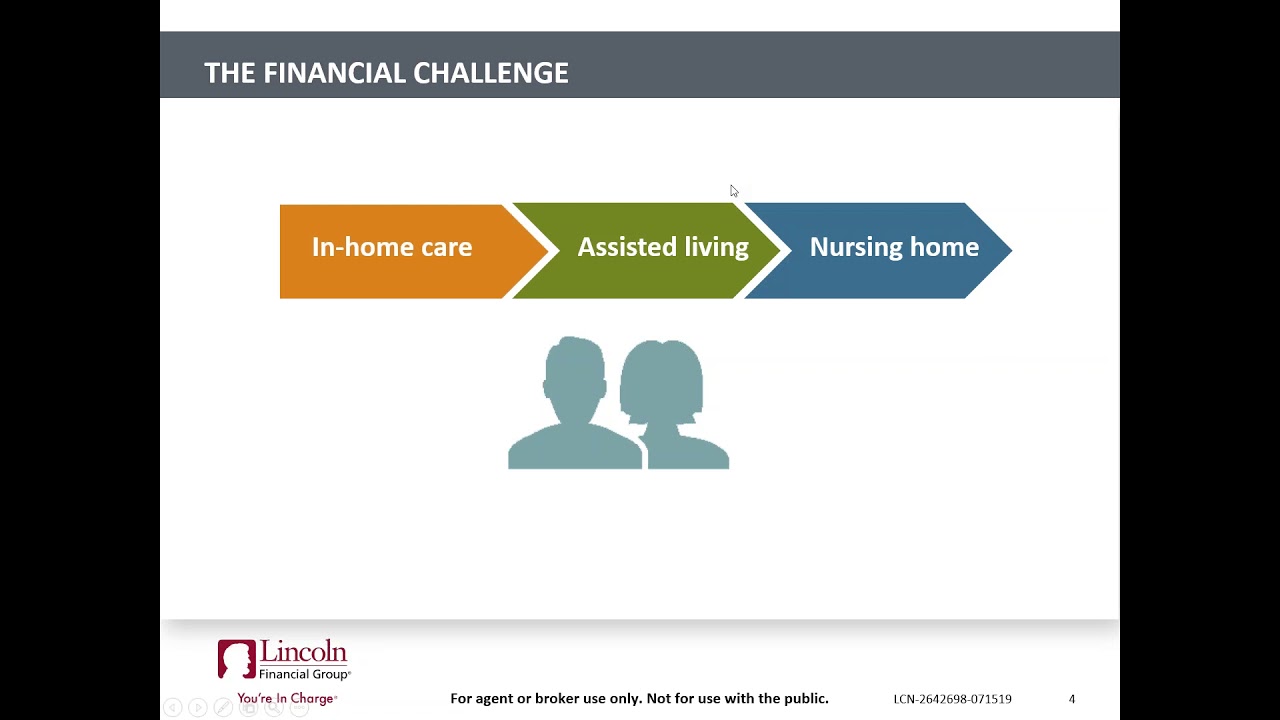 THE FINANCIAL CHALLENGE

In-home care

Assisted living

Nursing home

Lincoln Financial Group®

You're In Charge®

For agent or broker use only. Not for use with the public.

LCN-2642698-071519

4